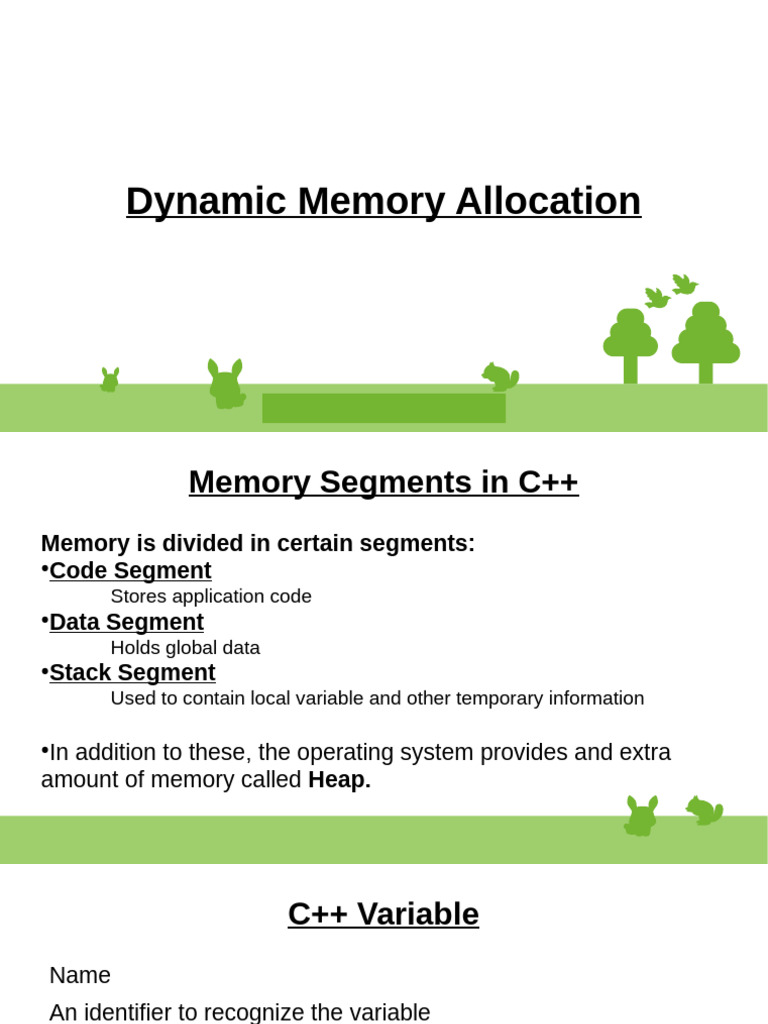 Dynamic Memory Allocation

Memory Segments in C++

Memory is divided in certain segments:
•Code Segment
Stores application code
•Data Segment
Holds global data
•Stack Segment
Used to contain local variable and other temporary information

•In addition to these, the operating system provides and extra amount of memory called Heap.

C++ Variable

Name
An identifier to recognize the variable